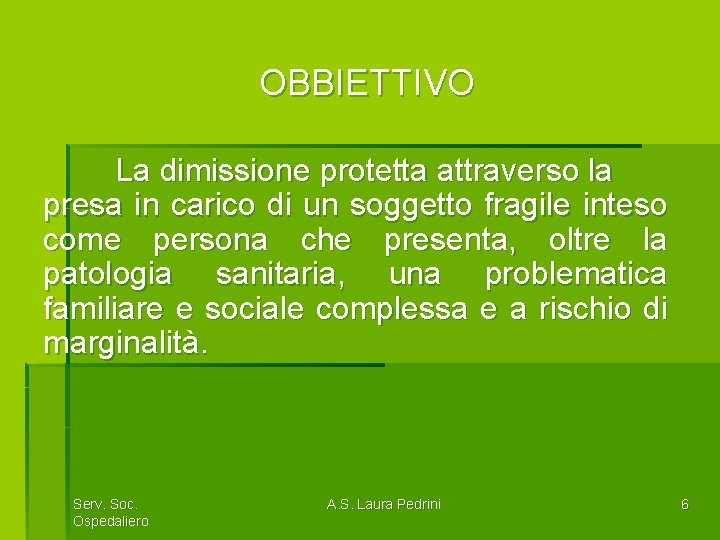 OBBIETTIVO

La dimissione protetta attraverso la presa in carico di un soggetto fragile inteso come persona che presenta, oltre la patologia sanitaria, una problematica familiare e sociale complessa e a rischio di marginalità.

Serv. Soc. Ospedaliero

A.S. Laura Pedrini

6